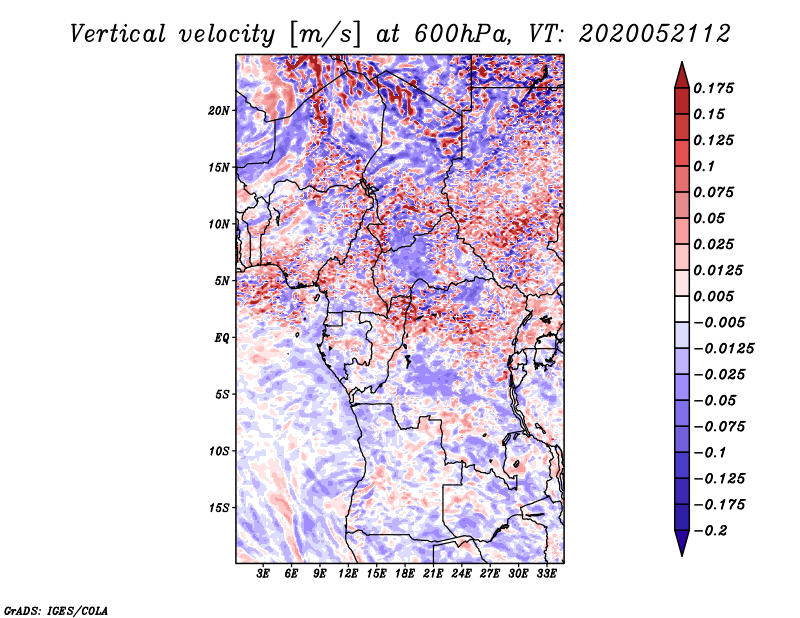 Vertical velocity [m/s] at 600hPa, VT: 2020052112

20N
15N
10N
5N
EQ
5S
10S
15S

3E 6E 9E 12E 15E 18E 21E 24E 27E 30E 33E

0.175
0.15
0.125
0.1
0.075
0.05
0.025
0.0125
0.005
−0.005
−0.0125
−0.025
−0.05
−0.075
−0.1
−0.125
−0.175
−0.2

GrADS: IGES/COLA